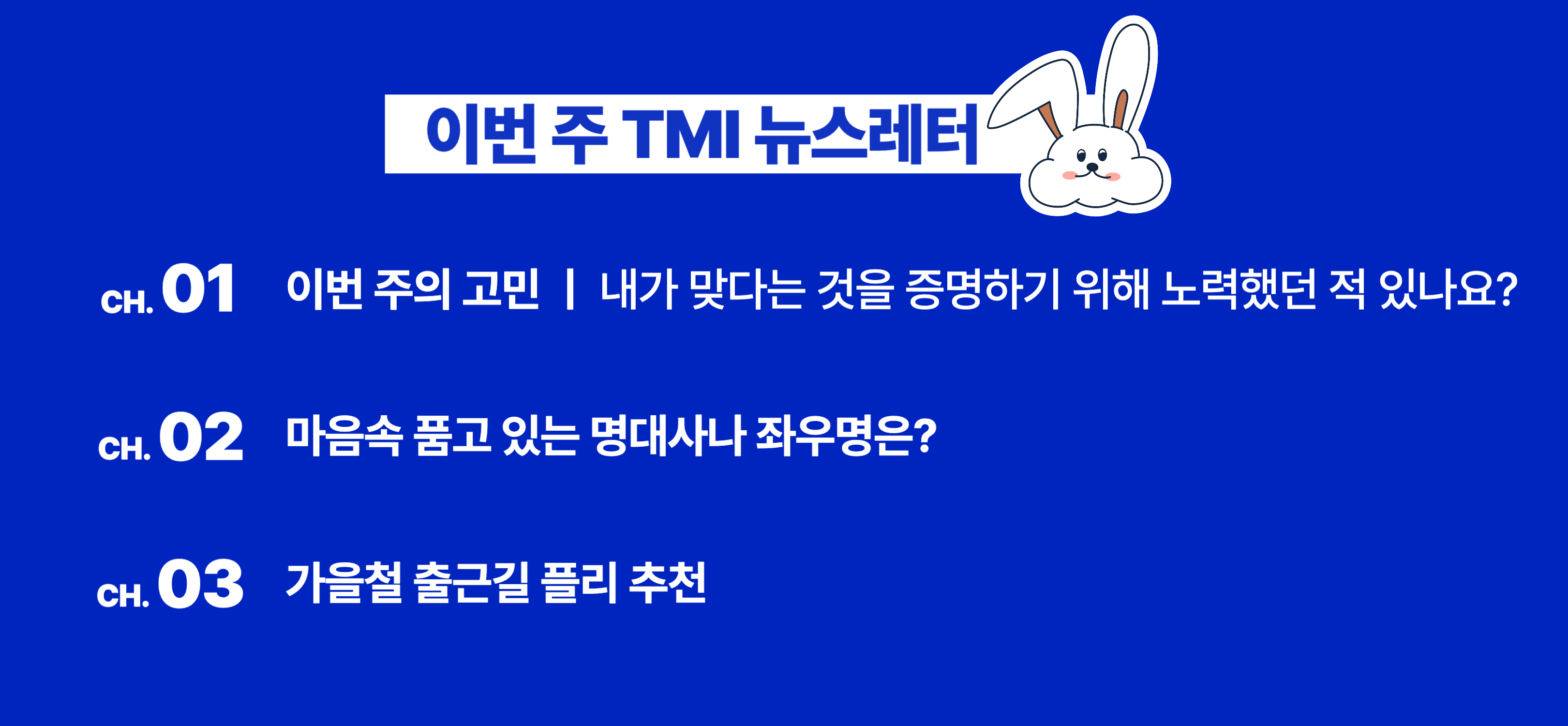 이번 주 TMI 뉴스레터

CH. 01 이번 주의 고민 | 내가 맞다는 것을 증명하기 위해 노력했던 적 있나요?

CH. 02 마음속 품고 있는 명대사나 좌우명은?

CH. 03 가을철 출근길 플리 추천